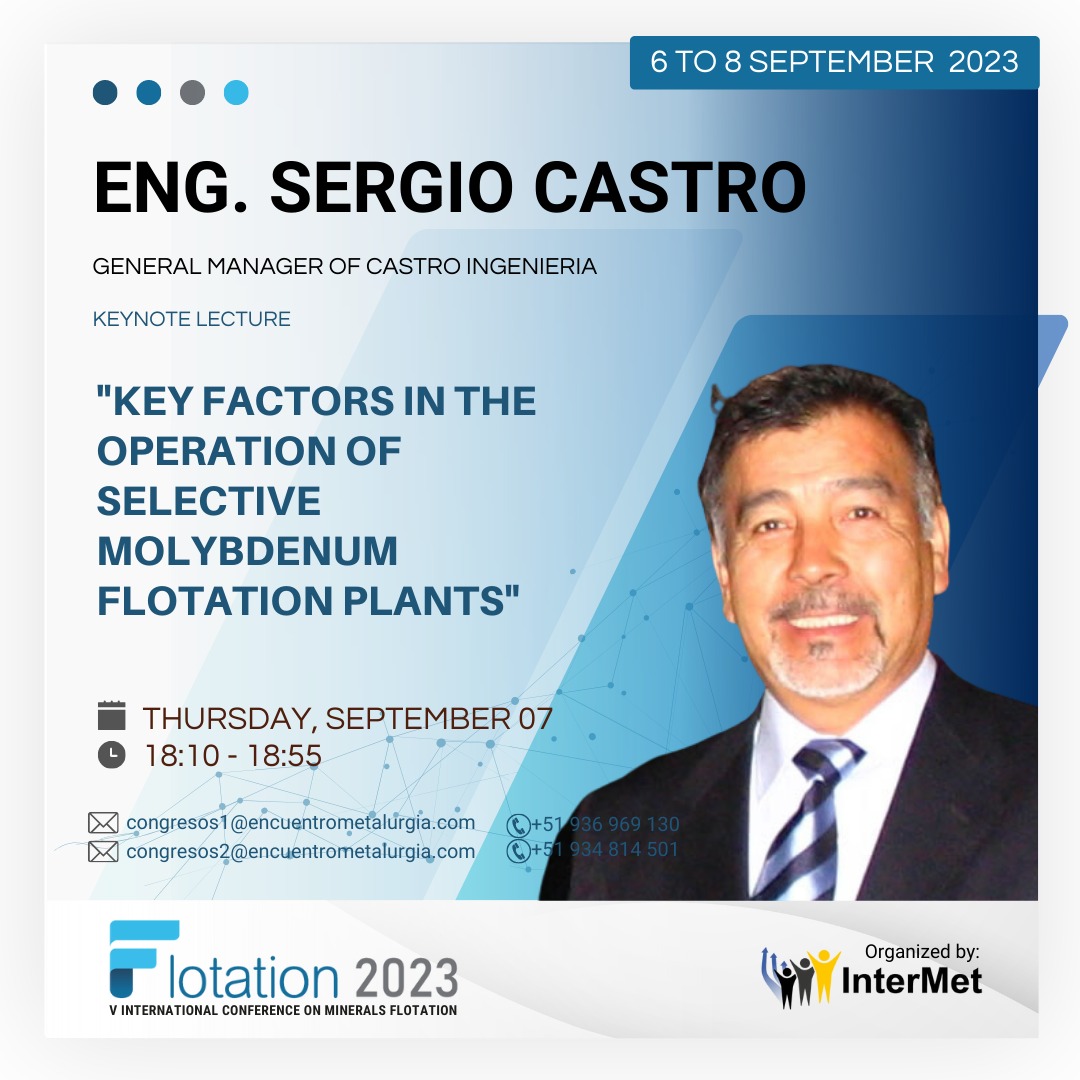 6 TO 8 SEPTEMBER 2023

ENG. SERGIO CASTRO

GENERAL MANAGER OF CASTRO INGENIERIA

KEYNOTE LECTURE

"KEY FACTORS IN THE OPERATION OF SELECTIVE MOLYBDENUM FLOTATION PLANTS"

THURSDAY, SEPTEMBER 07
18:10 - 18:55

congresos1@encuentrometalurgia.com
congresos2@encuentrometalurgia.com
+51 936 969 130
+51 934 814 501

Flotation 2023
V INTERNATIONAL CONFERENCE ON MINERALS FLOTATION

Organized by:
InterMet